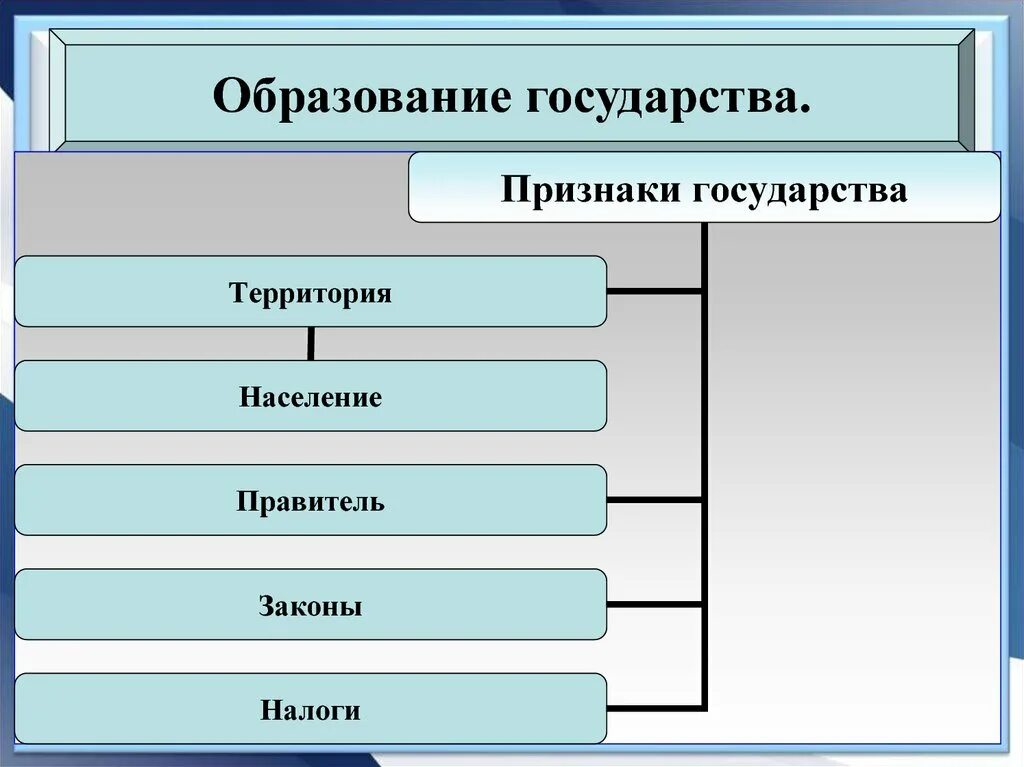 Образование государства.

Признаки государства

Территория

Население

Правитель

Законы

Налоги